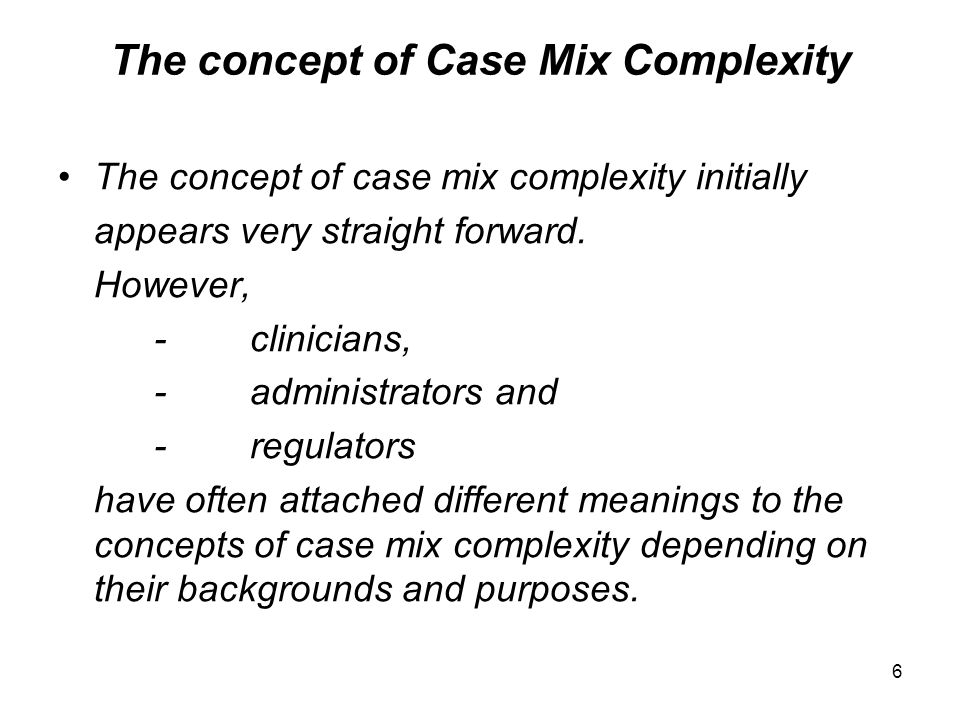 The concept of Case Mix Complexity

• The concept of case mix complexity initially appears very straight forward.

However,

- clinicians,
- administrators and
- regulators

have often attached different meanings to the concepts of case mix complexity depending on their backgrounds and purposes.

6